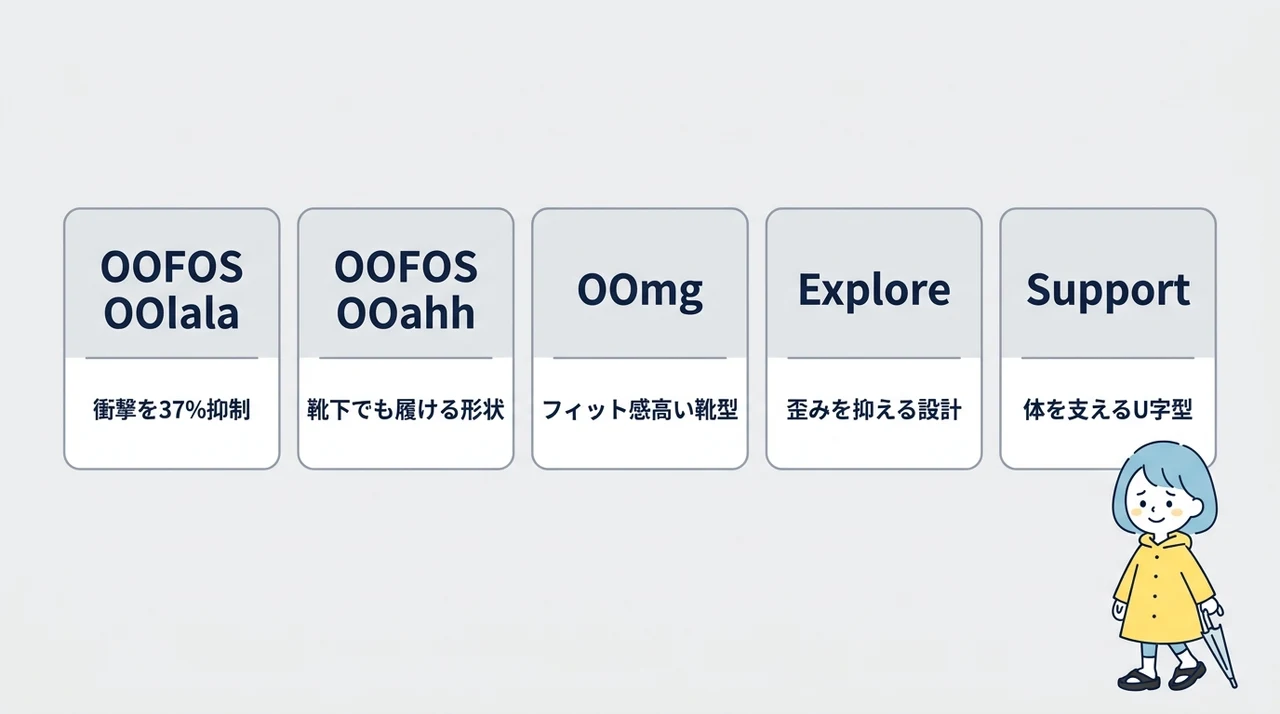 OOFOS OOlala
衝撃を37%抑制

OOFOS OOahh
靴下でも履ける形状

OOmg
フィット感高い靴型

Explore
歪みを抑える設計

Support
体を支えるU字型